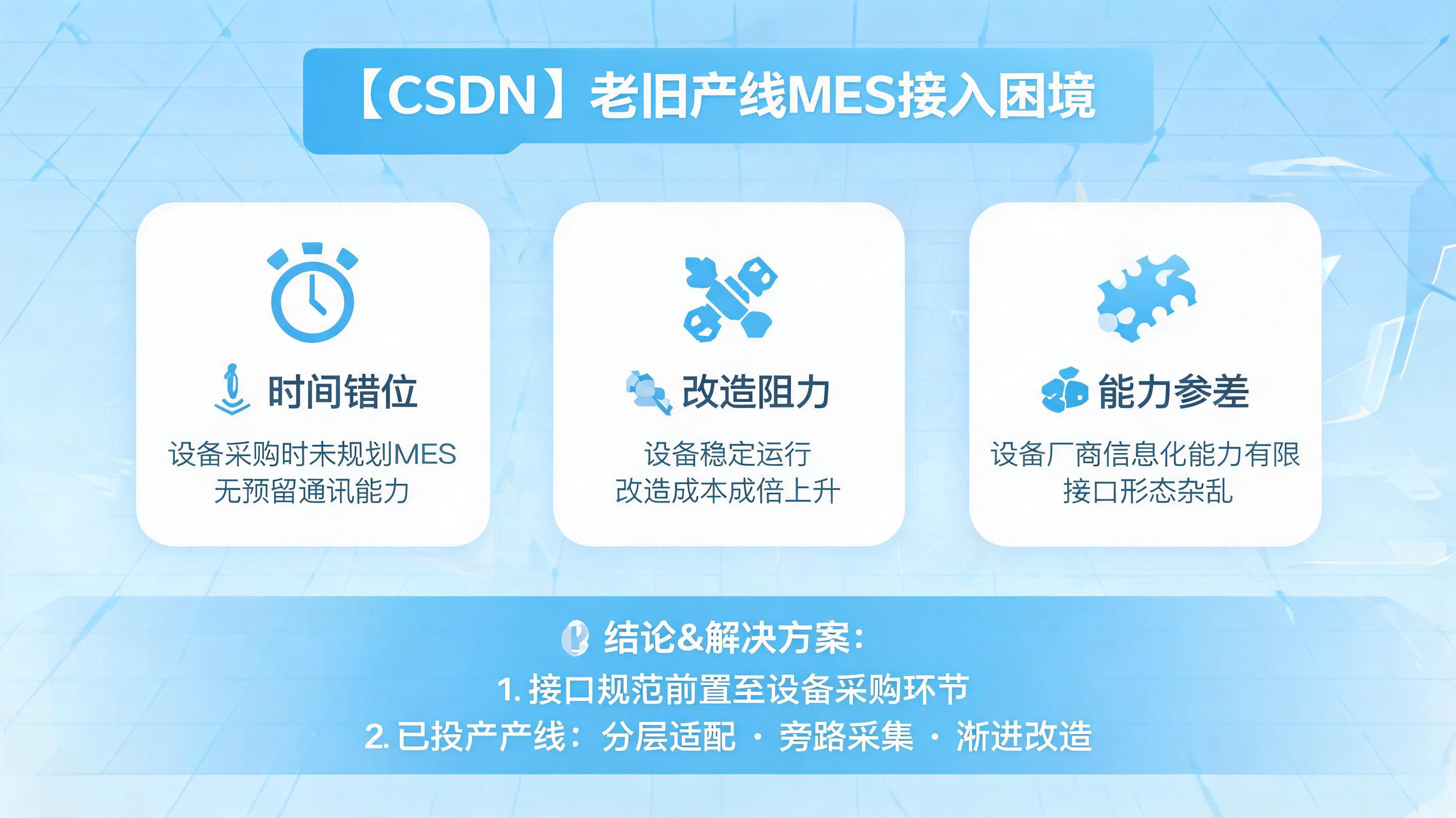 【CSDN】老旧产线MES接入困境

时间错位

设备采购时未规划MES
无预留通讯能力

改造阻力

设备稳定运行
改造成本成倍上升

能力参差

设备厂商信息化能力有限
接口形态杂乱

结论&解决方案：

1.接口规范前置至设备采购环节
2.已投产产线：分层适配 · 旁路采集 · 渐进改造